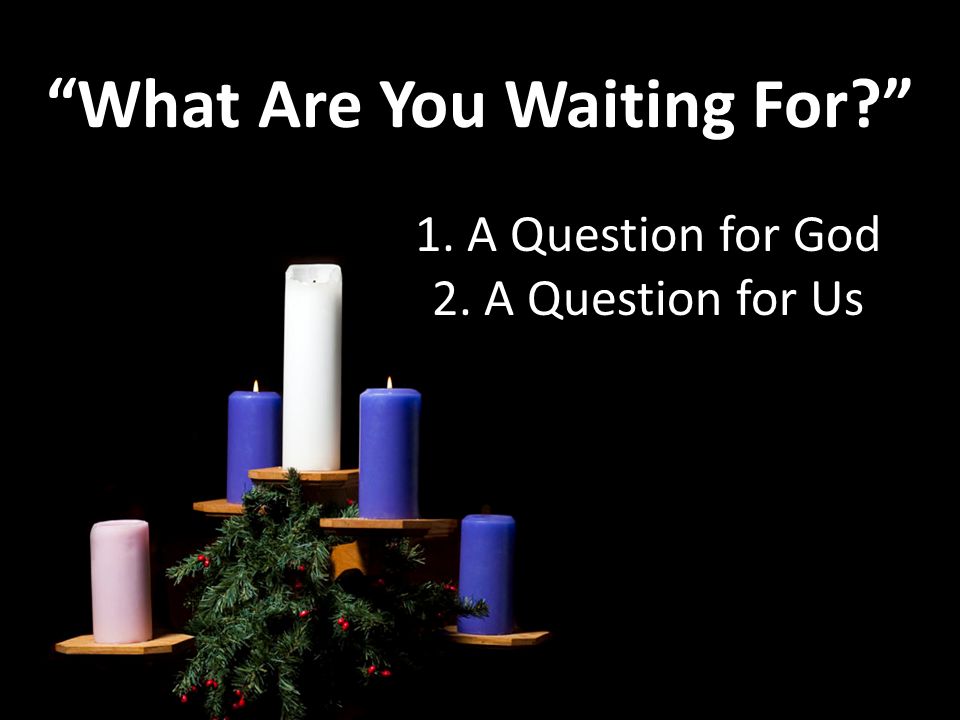 “What Are You Waiting For?”

1. A Question for God
2. A Question for Us